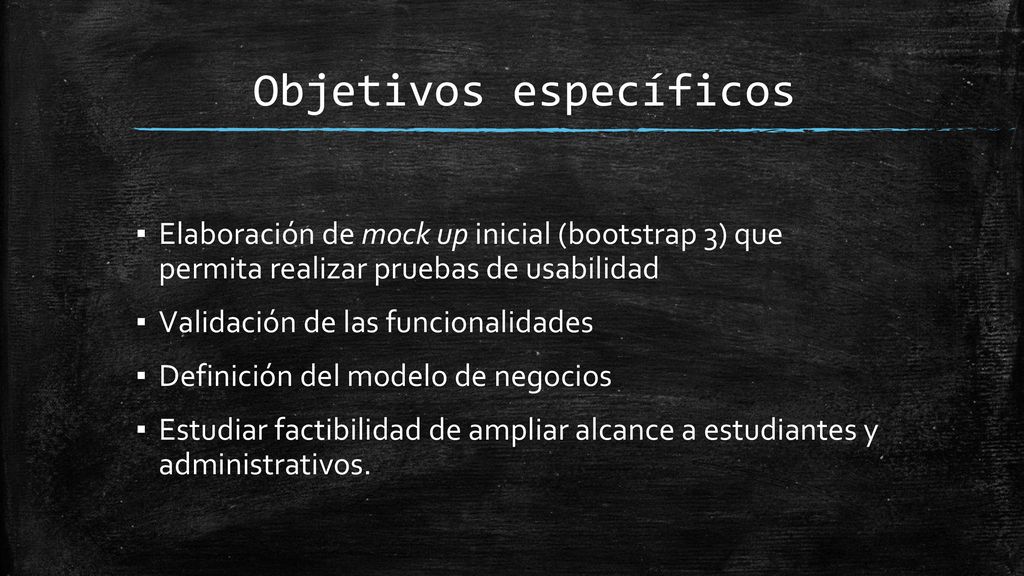 Objetivos específicos

▪ Elaboración de mock up inicial (bootstrap 3) que permita realizar pruebas de usabilidad

▪ Validación de las funcionalidades

▪ Definición del modelo de negocios

▪ Estudiar factibilidad de ampliar alcance a estudiantes y administrativos.